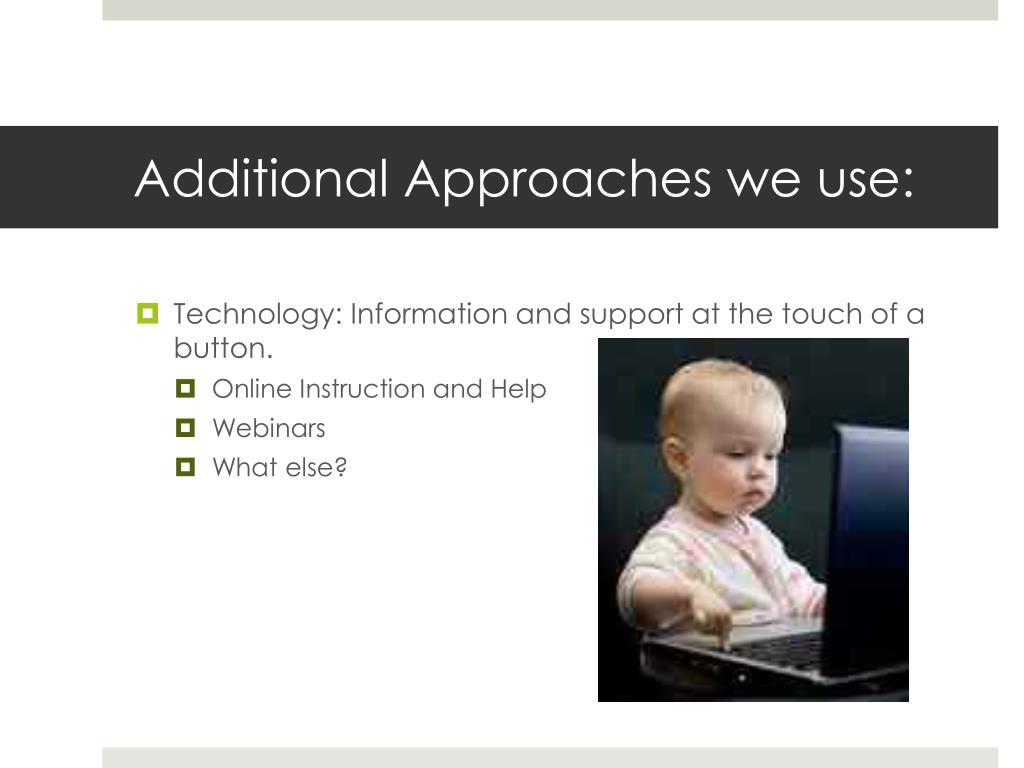 Additional Approaches we use:

Technology: Information and support at the touch of a button.

Online Instruction and Help

Webinars

What else?